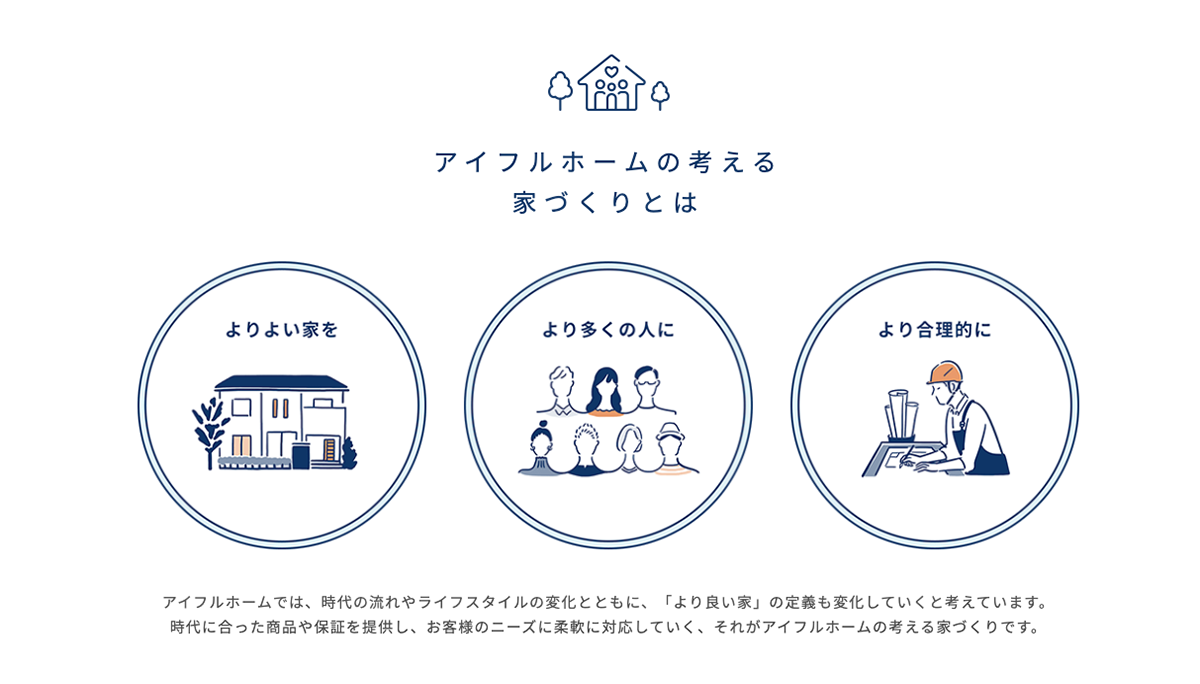 アイフルホームの考える
家づくりとは

よりよい家を

より多くの人に

より合理的に

アイフルホームでは、時代の流れやライフスタイルの変化とともに、「より良い家」の定義も変化していくと考えています。
時代に合った商品や保証を提供し、お客様のニーズに柔軟に対応していく、それがアイフルホームの考える家づくりです。